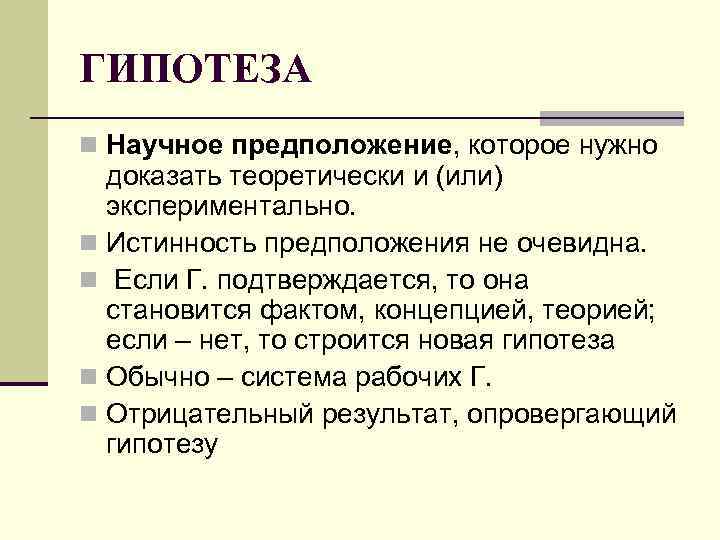 ГИПОТЕЗА

Научное предположение, которое нужно доказать теоретически и (или) экспериментально.

Истинность предположения не очевидна.

Если Г. подтверждается, то она становится фактом, концепцией, теорией; если – нет, то строится новая гипотеза

Обычно – система рабочих Г.

Отрицательный результат, опровергающий гипотезу